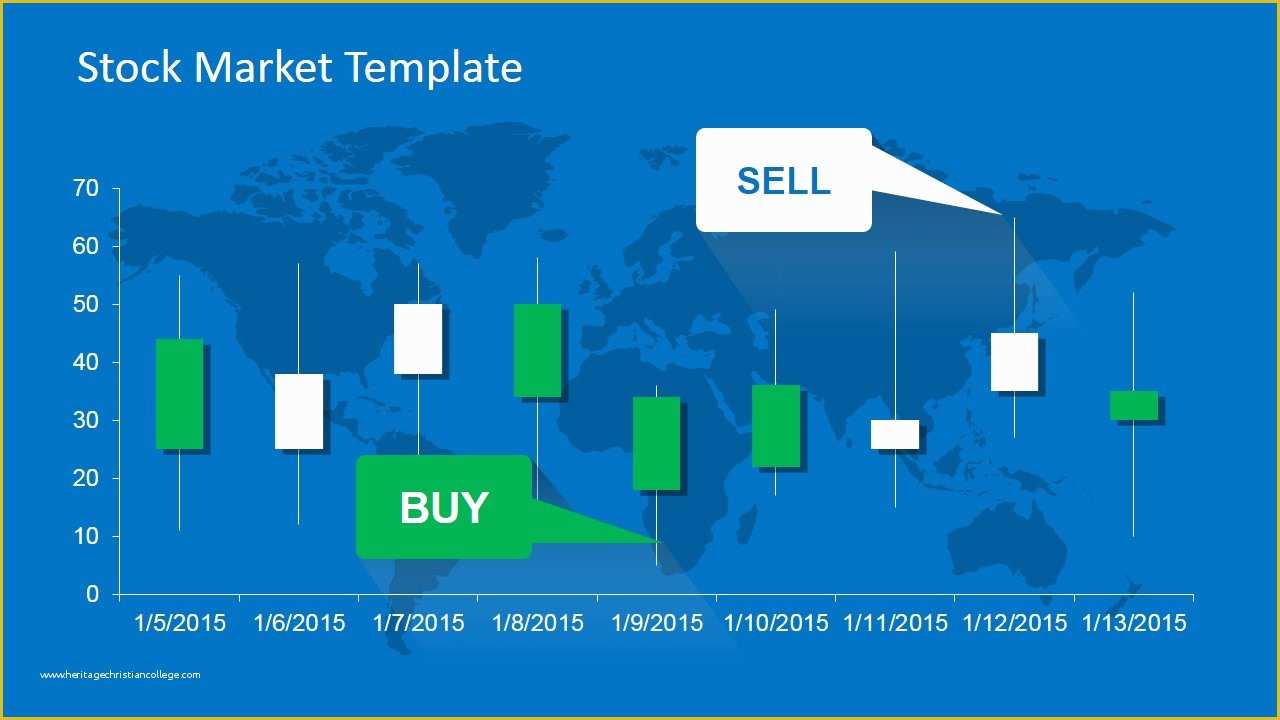 Stock Market Template

SELL

BUY

70
60
50
40
30
20
10
0

1/5/2015 1/6/2015 1/7/2015 1/8/2015 1/9/2015 1/10/2015 1/11/2015 1/12/2015 1/13/2015

www.heritagechristiancollege.com